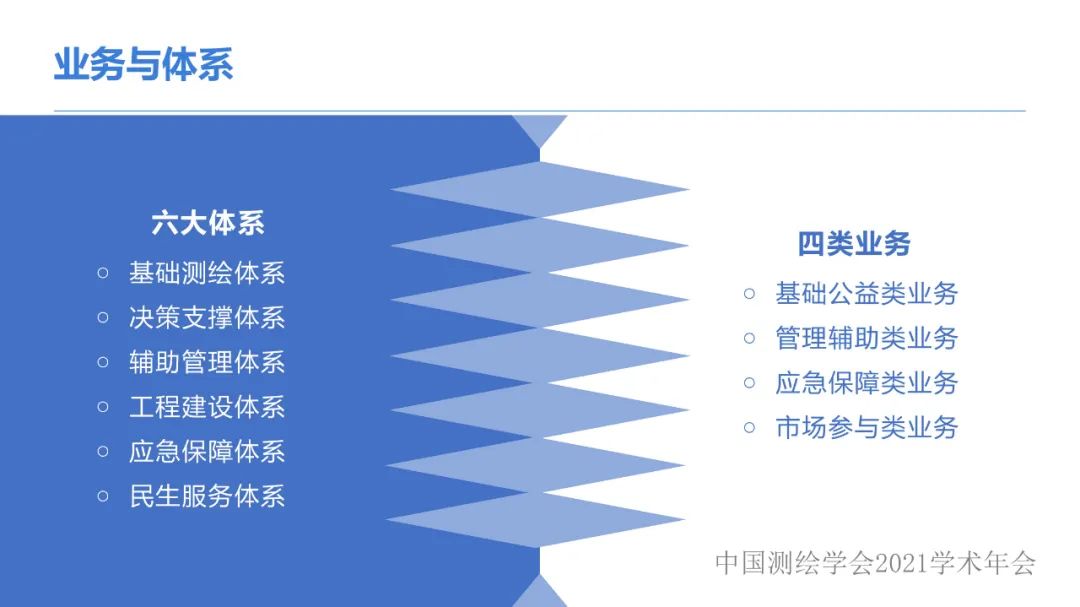 业务与体系

六大体系
○ 基础测绘体系
○ 决策支撑体系
○ 辅助管理体系
○ 工程建设体系
○ 应急保障体系
○ 民生服务体系

四类业务
○ 基础公益类业务
○ 管理辅助类业务
○ 应急保障类业务
○ 市场参与类业务

中国测绘学会2021学术年会